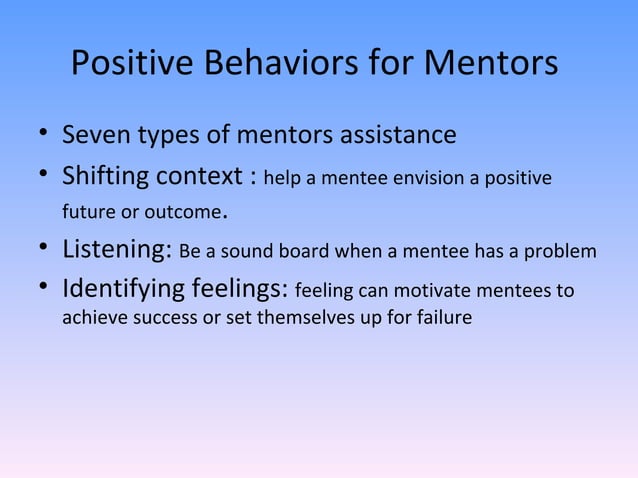 Positive Behaviors for Mentors

• Seven types of mentors assistance
• Shifting context : help a mentee envision a positive future or outcome.
• Listening: Be a sound board when a mentee has a problem
• Identifying feelings: feeling can motivate mentees to achieve success or set themselves up for failure